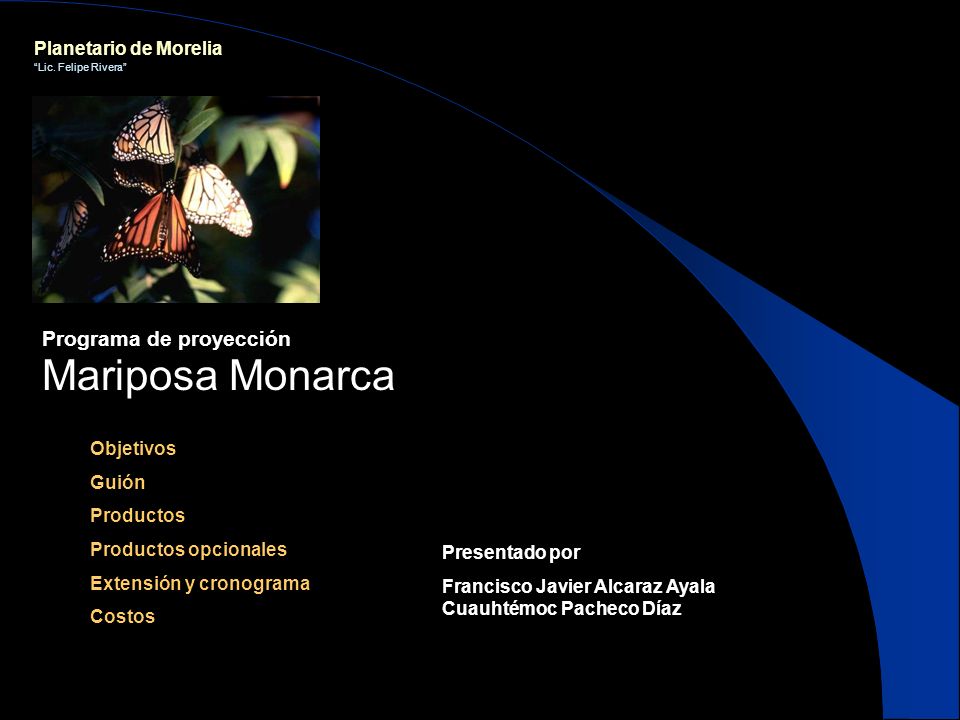 Planetario de Morelia
"Lic. Felipe Rivera"

Programa de proyección
Mariposa Monarca

Objetivos
Guión
Productos
Productos opcionales
Extensión y cronograma
Costos

Presentado por

Francisco Javier Alcaraz Ayala
Cuauhtémoc Pacheco Díaz